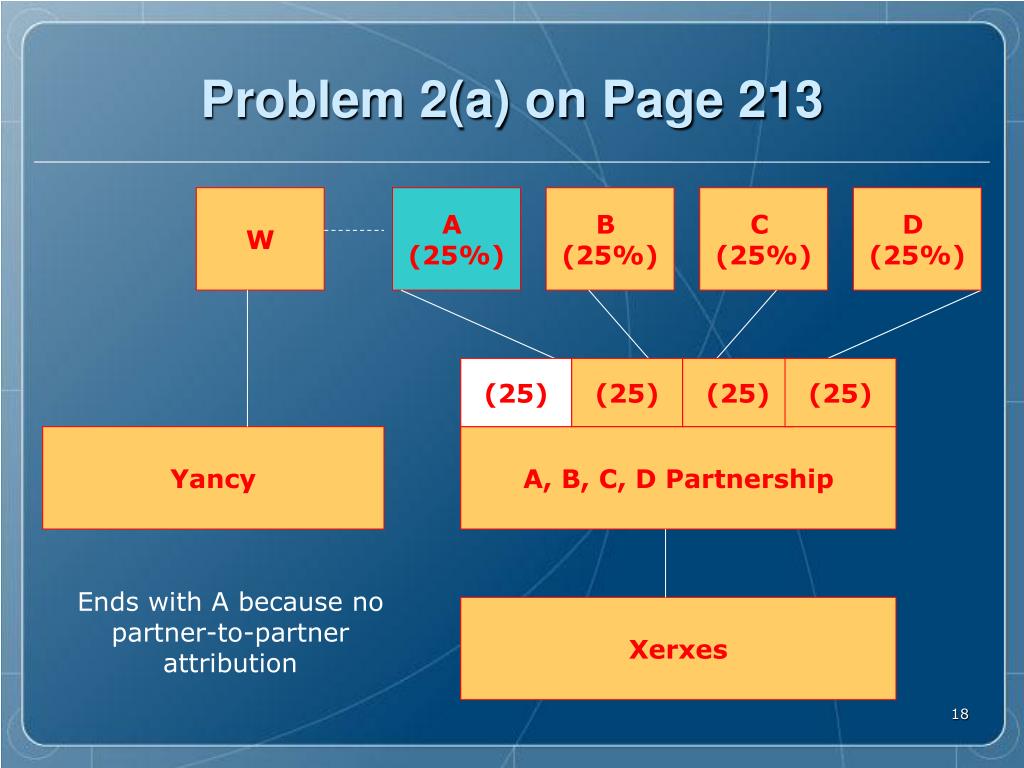 Problem 2(a) on Page 213

W

A
(25%)

B
(25%)

C
(25%)

D
(25%)

(25)

(25)

(25)

(25)

Yancy

A, B, C, D Partnership

Ends with A because no partner-to-partner attribution

Xerxes

18